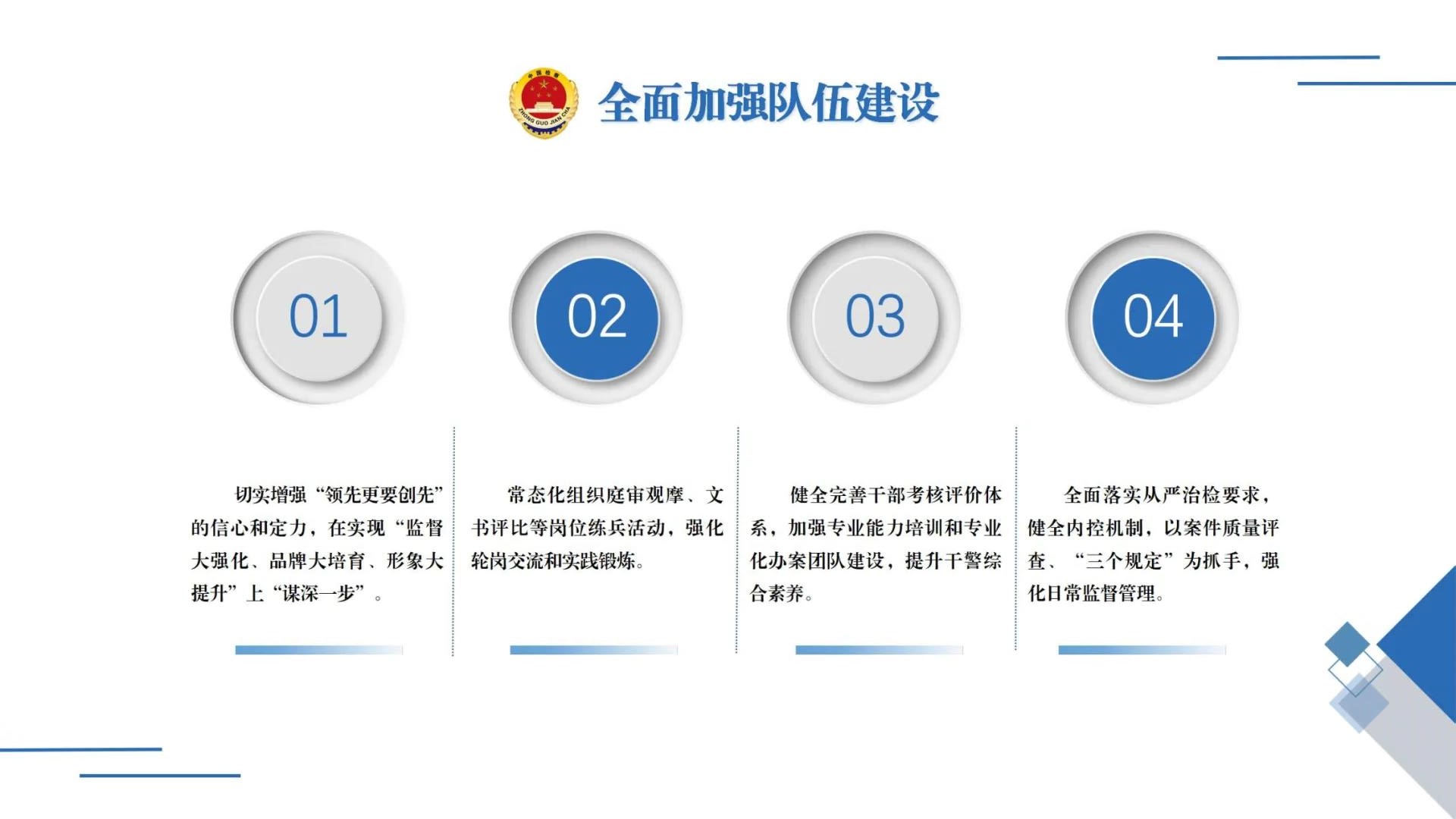 中国检察

ZHONG GUO JIAN CHA

全面加强队伍建设

01

02

03

04

切实增强“领先更要创先”的信心和定力，在实现“监督大强化、品牌大培育、形象大提升”上“谋深一步”。

常态化组织庭审观摩、文书评比等岗位练兵活动，强化轮岗交流和实践锻炼。

健全完善干部考核评价体系，加强专业能力培训和专业化办案团队建设，提升干警综合素养。

全面落实从严治检要求，健全内控机制，以案件质量评查、“三个规定”为抓手，强化日常监督管理。